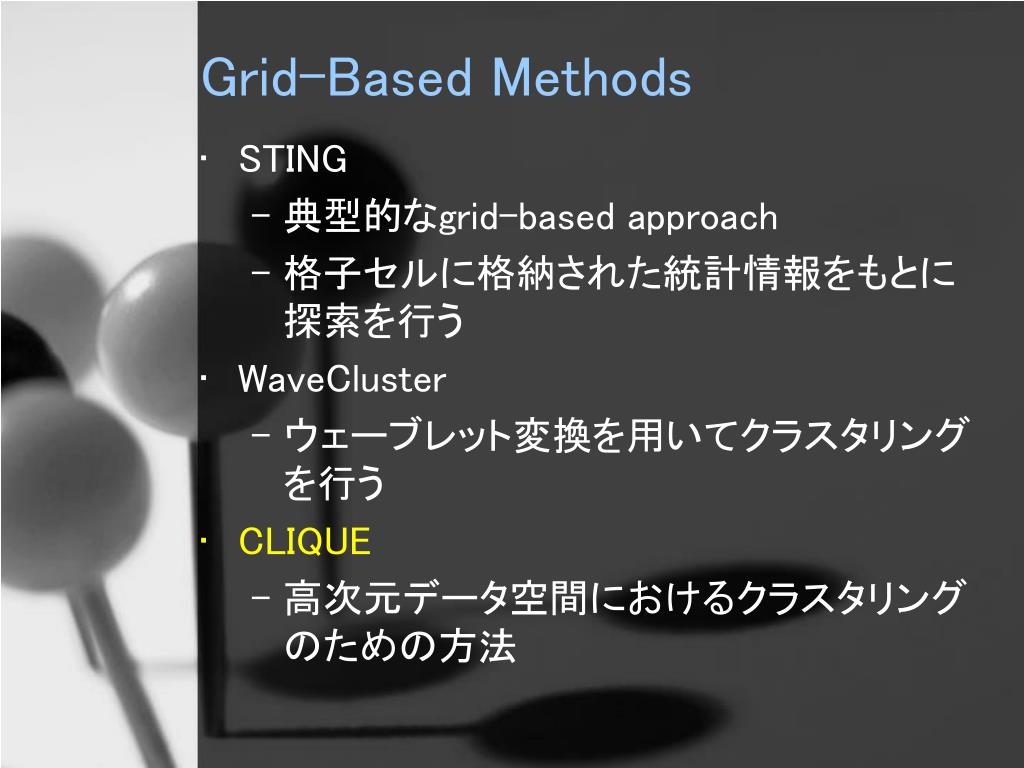 Grid-Based Methods

• STING
 – 典型的なgrid-based approach
 – 格子セルに格納された統計情報をもとに探索を行う
• WaveCluster
 – ウェーブレット変換を用いてクラスタリングを行う
• CLIQUE
 – 高次元データ空間におけるクラスタリングのための方法